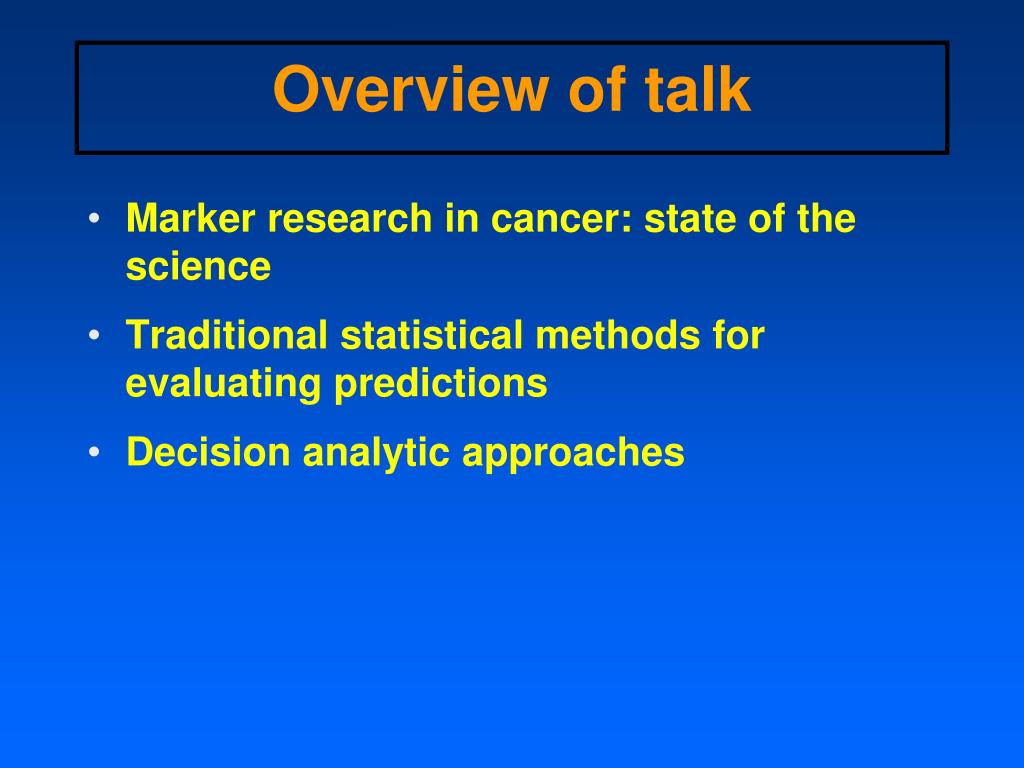 Overview of talk

• Marker research in cancer: state of the science

• Traditional statistical methods for evaluating predictions

• Decision analytic approaches